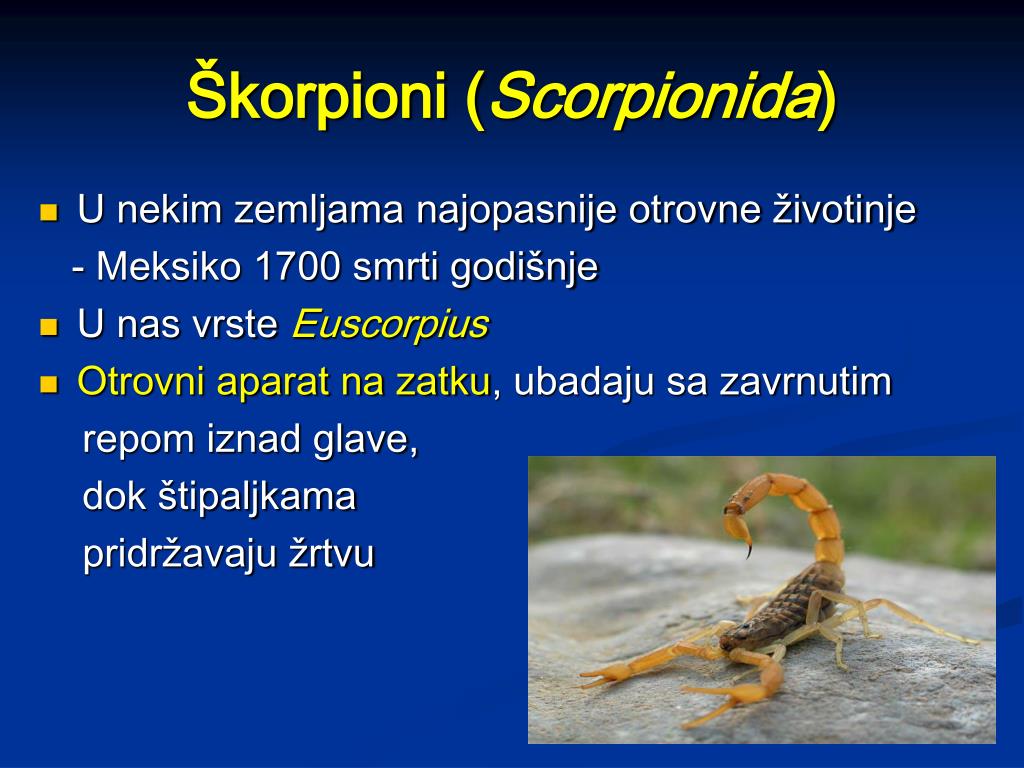 Škorpioni (Scorpionida)

U nekim zemljama najopasnije otrovne životinje
- Meksiko 1700 smrti godišnje

U nas vrste Euscorpius

Otrovni aparat na zatku, ubadaju sa zavrnutim repom iznad glave, dok štipaljkama pridržavaju žrtvu